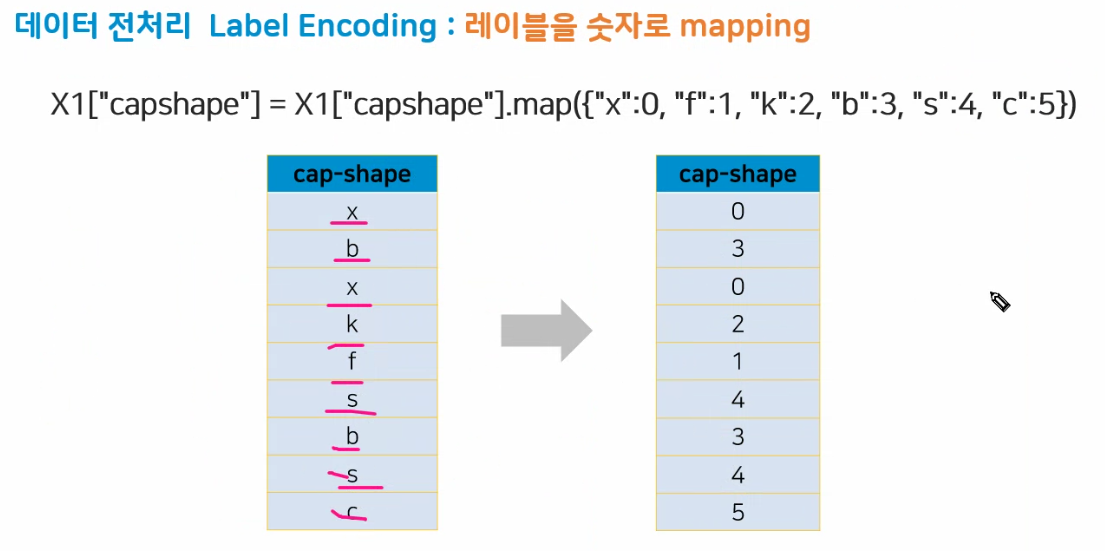 데이터 전처리 Label Encoding : 레이블을 숫자로 mapping

X1["capshape"] = X1["capshape"].map({"x":0, "f":1, "k":2, "b":3, "s":4, "c":5})

| cap-shape |
|---|
| x |
| b |
| x |
| k |
| f |
| s |
| b |
| s |
| c |

| cap-shape |
|---|
| 0 |
| 3 |
| 0 |
| 2 |
| 1 |
| 4 |
| 3 |
| 4 |
| 5 |